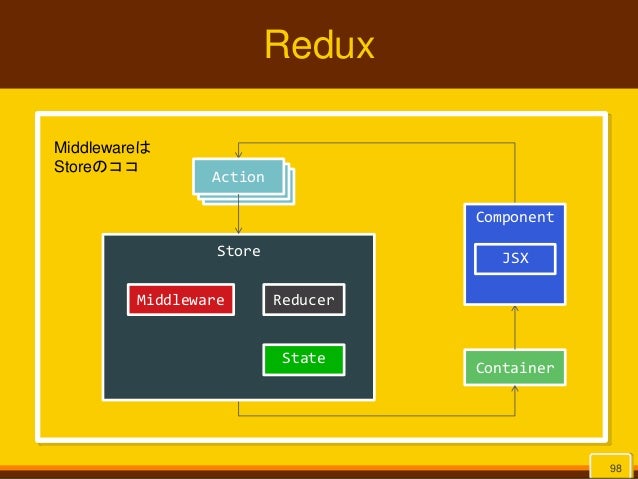 Redux

Middlewareは
Storeのココ

Action

Store

Middleware

Reducer

State

Component

JSX

Container

98